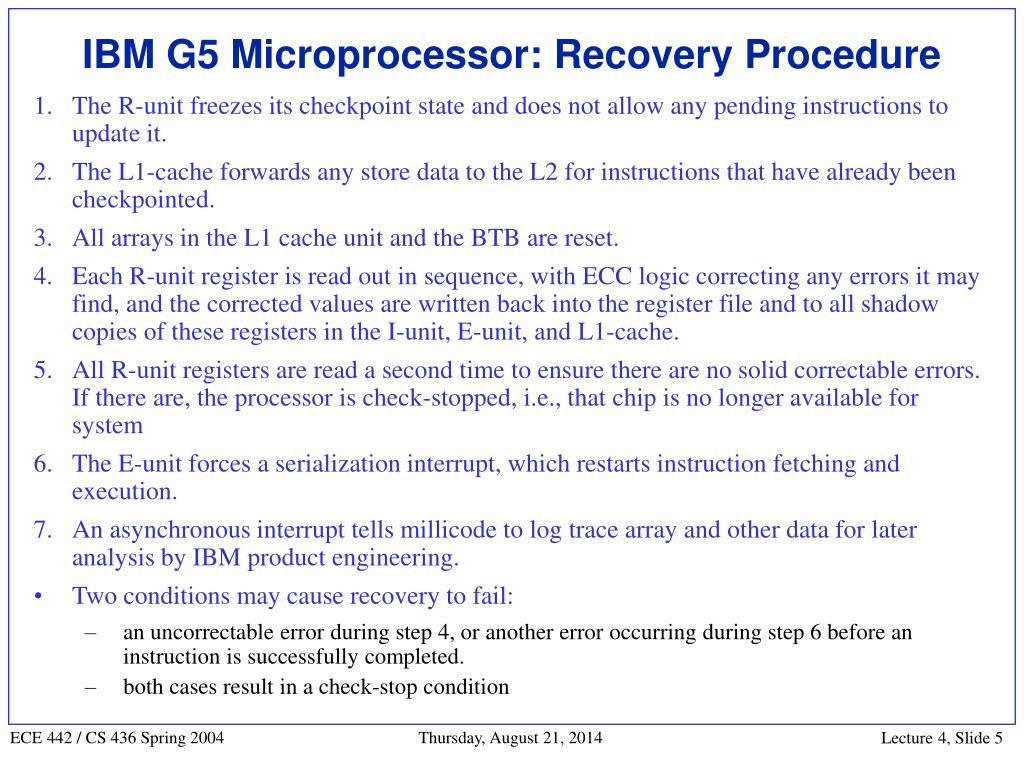 IBM G5 Microprocessor: Recovery Procedure

1. The R-unit freezes its checkpoint state and does not allow any pending instructions to update it.
2. The L1-cache forwards any store data to the L2 for instructions that have already been checkpointed.
3. All arrays in the L1 cache unit and the BTB are reset.
4. Each R-unit register is read out in sequence, with ECC logic correcting any errors it may find, and the corrected values are written back into the register file and to all shadow copies of these registers in the I-unit, E-unit, and L1-cache.
5. All R-unit registers are read a second time to ensure there are no solid correctable errors. If there are, the processor is check-stopped, i.e., that chip is no longer available for system
6. The E-unit forces a serialization interrupt, which restarts instruction fetching and execution.
7. An asynchronous interrupt tells millicode to log trace array and other data for later analysis by IBM product engineering.

• Two conditions may cause recovery to fail:
– an uncorrectable error during step 4, or another error occurring during step 6 before an instruction is successfully completed.
– both cases result in a check-stop condition

ECE 442 / CS 436 Spring 2004
Thursday, August 21, 2014
Lecture 4, Slide 5